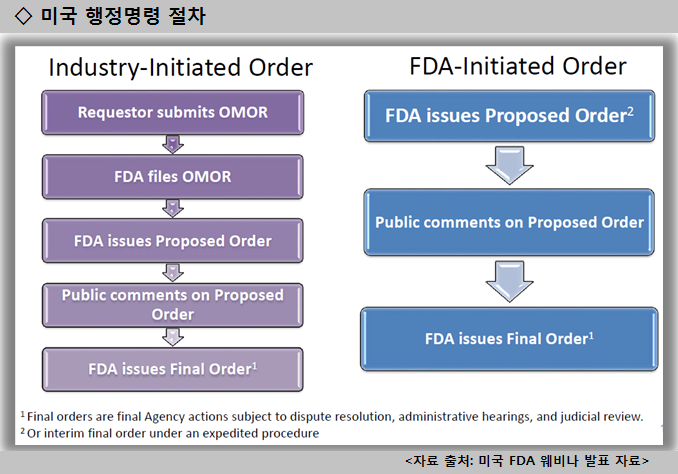 ◇ 미국 행정명령 절차

Industry-Initiated Order

Requestor submits OMOR

FDA files OMOR

FDA issues Proposed Order

Public comments on Proposed Order

FDA issues Final Order$^1$

FDA-Initiated Order

FDA issues Proposed Order$^2$

Public comments on Proposed Order

FDA issues Final Order$^1$

$^1$ Final orders are final Agency actions subject to dispute resolution, administrative hearings, and judicial review.

$^2$ Or interim final order under an expedited procedure

<자료 출처: 미국 FDA 웨비나 발표 자료>